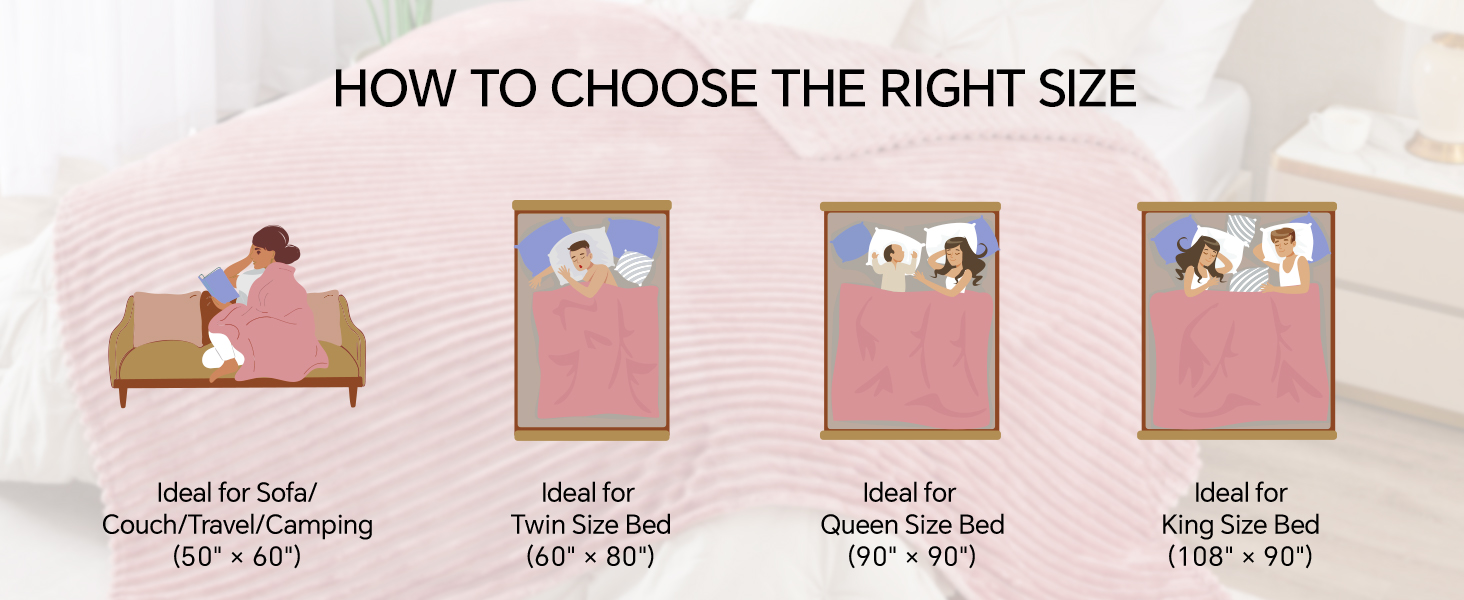 HOW TO CHOOSE THE RIGHT SIZE

Ideal for Sofa/ Couch/Travel/Camping (50" × 60")

Ideal for Twin Size Bed (60" × 80")

Ideal for Queen Size Bed (90" × 90")

Ideal for King Size Bed (108" × 90")